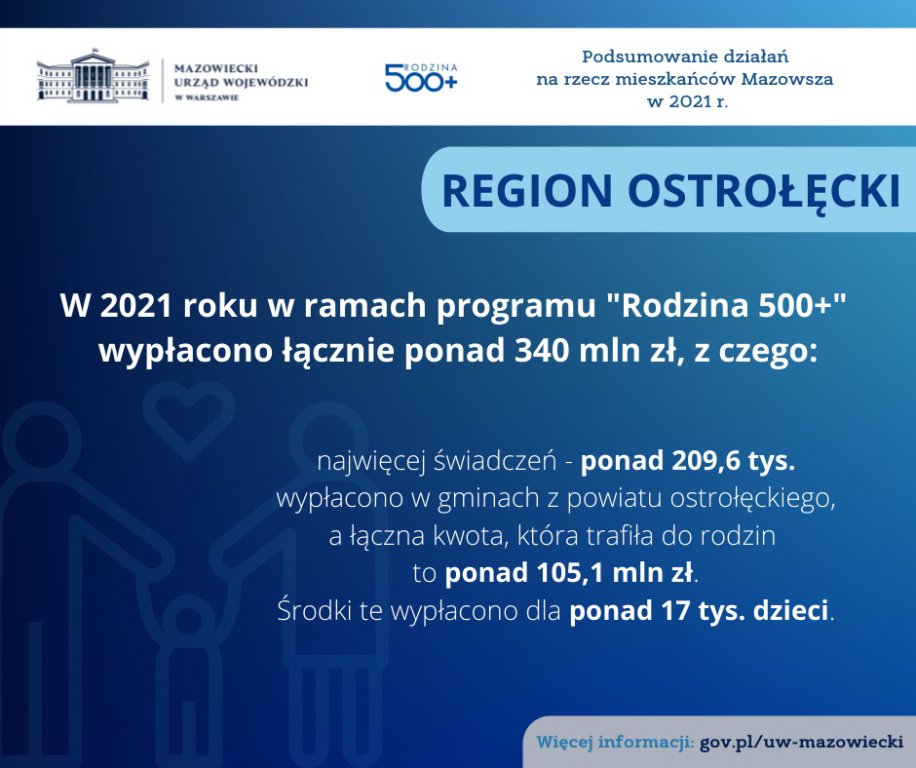 MAZOWIECKI URZĄD WOJEWÓDZKI W WARSZAWIE

RODZINA 500+

Podsumowanie działań na rzecz mieszkańców Mazowsza w 2021 r.

REGION OSTROŁĘCKI

W 2021 roku w ramach programu "Rodzina 500+" wypłacono łącznie ponad 340 mln zł, z czego:

najwięcej świadczeń - ponad 209,6 tys. wypłacono w gminach z powiatu ostrołęckiego, a łączna kwota, która trafiła do rodzin to ponad 105,1 mln zł. Środki te wypłacono dla ponad 17 tys. dzieci.

Więcej informacji: gov.pl/uw-mazowiecki